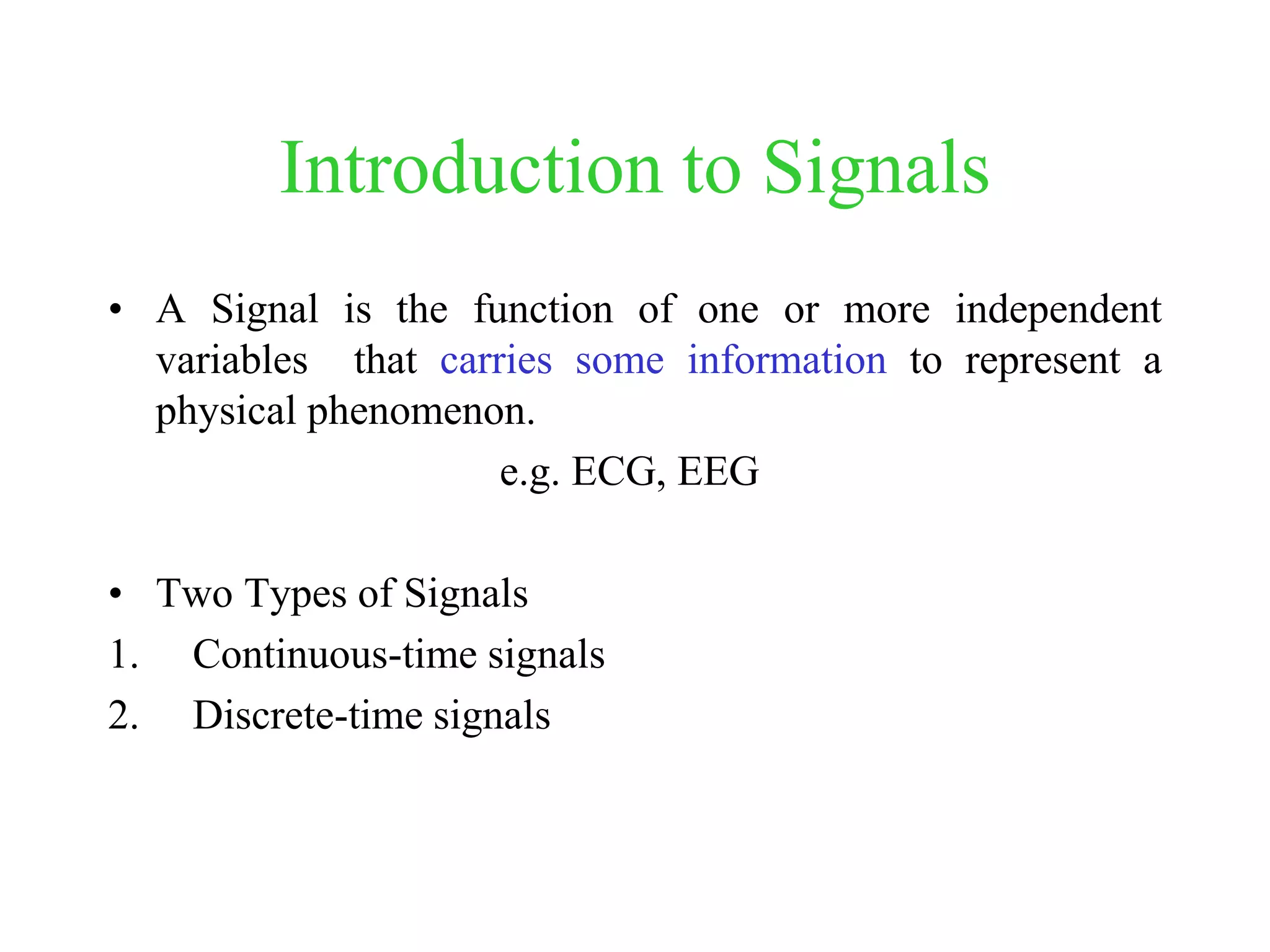 Introduction to Signals

• A Signal is the function of one or more independent variables that carries some information to represent a physical phenomenon.

e.g. ECG, EEG

• Two Types of Signals
1. Continuous-time signals
2. Discrete-time signals